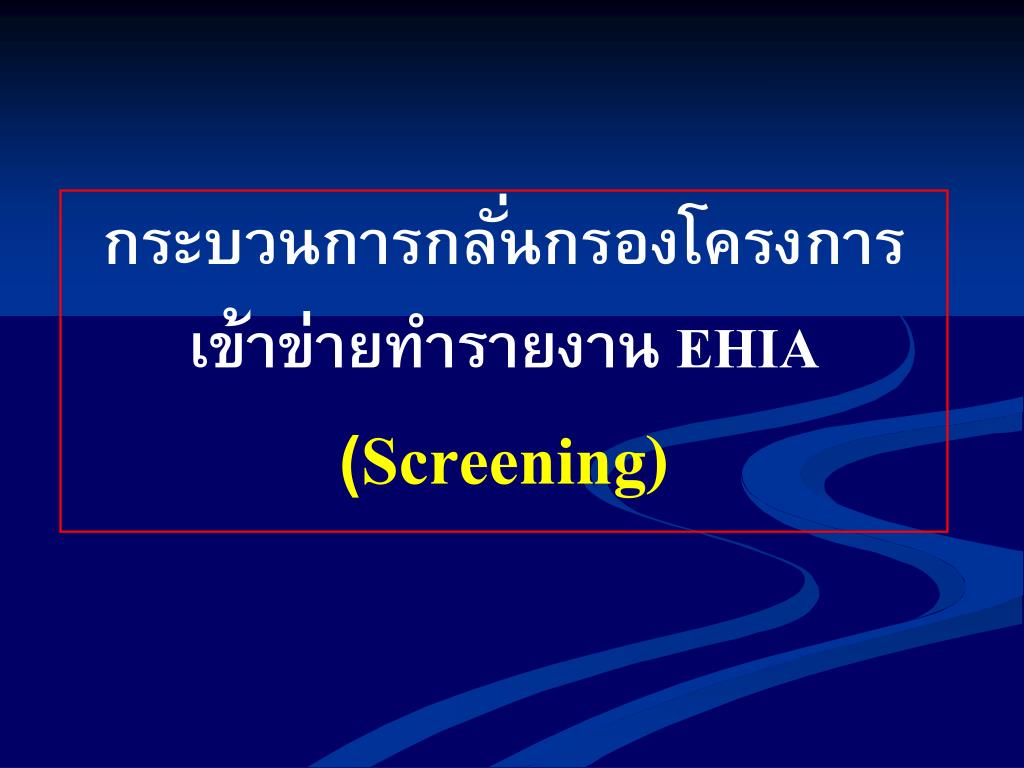 กระบวนการกลั่นกรองโครงการ เข้าข่ายทำรายงาน EHIA (Screening)